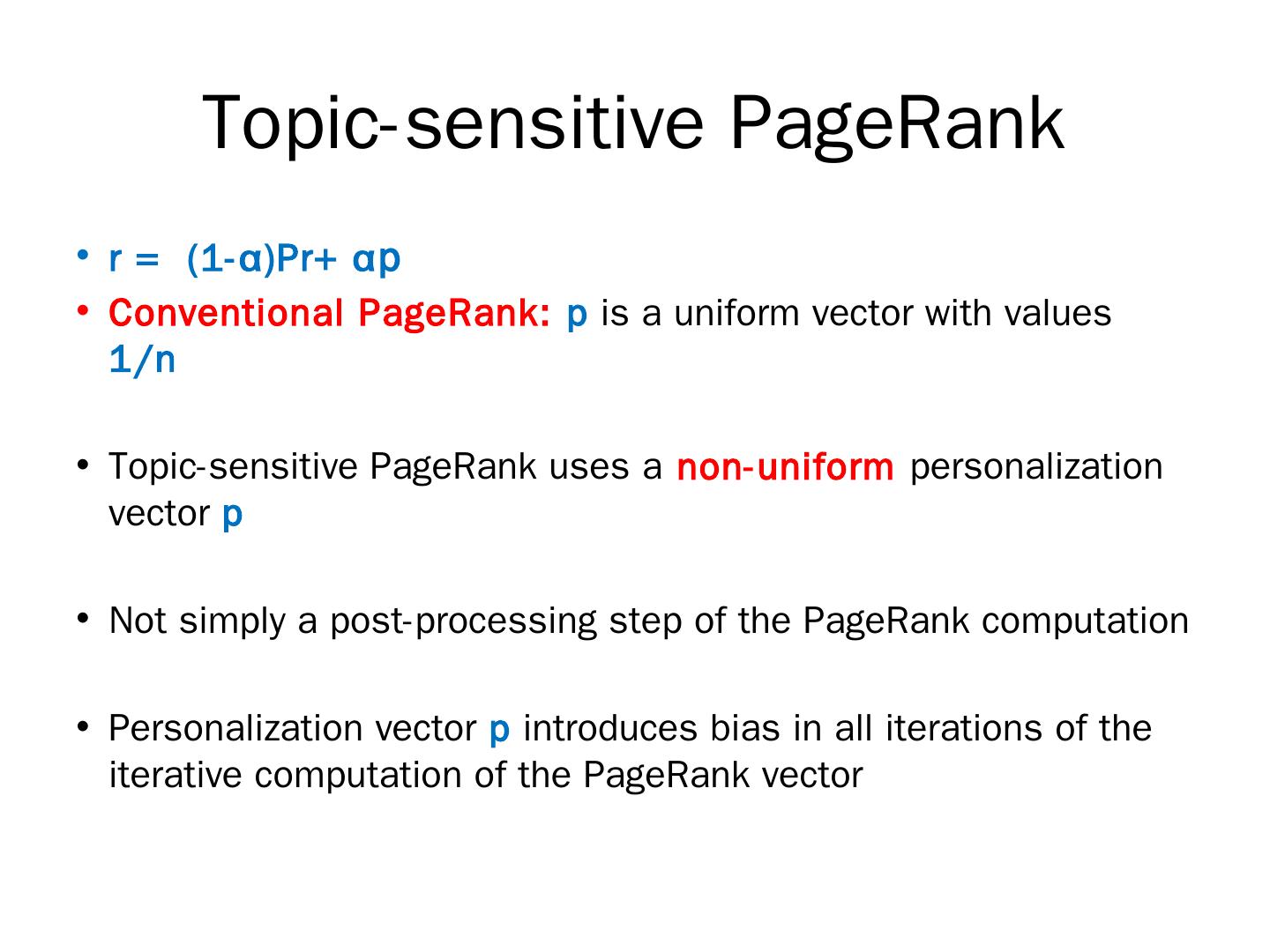 Topic-sensitive PageRank

• r = (1-α)Pr+ αp
• Conventional PageRank: p is a uniform vector with values 1/n

• Topic-sensitive PageRank uses a non-uniform personalization vector p

• Not simply a post-processing step of the PageRank computation

• Personalization vector p introduces bias in all iterations of the iterative computation of the PageRank vector